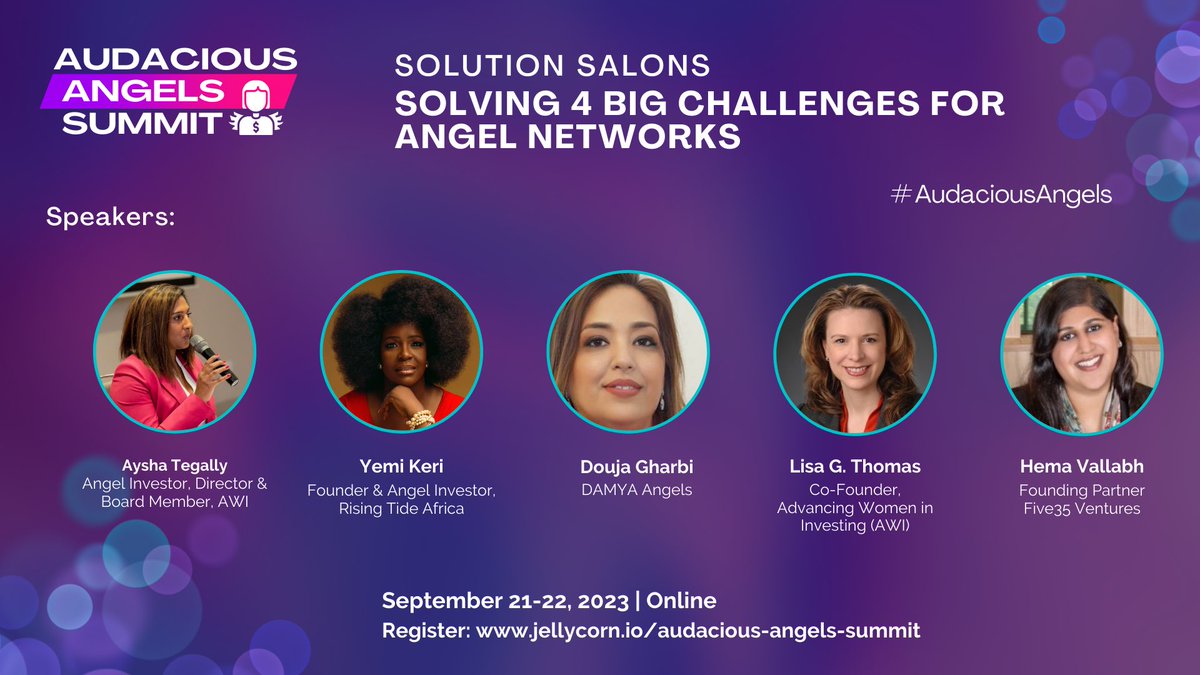 AUDACIOUS ANGELS SUMMIT

SOLUTION SALONS
SOLVING 4 BIG CHALLENGES FOR ANGEL NETWORKS

#AudaciousAngels

Speakers:

Aysha Tegally
Angel Investor, Director & Board Member, AWI

Yemi Keri
Founder & Angel Investor, Rising Tide Africa

Douja Gharbi
DAMYA Angels

Lisa G. Thomas
Co-Founder, Advancing Women in Investing (AWI)

Hema Vallabh
Founding Partner
Five35 Ventures

September 21-22, 2023 | Online
Register: www.jellycorn.io/audacious-angels-summit